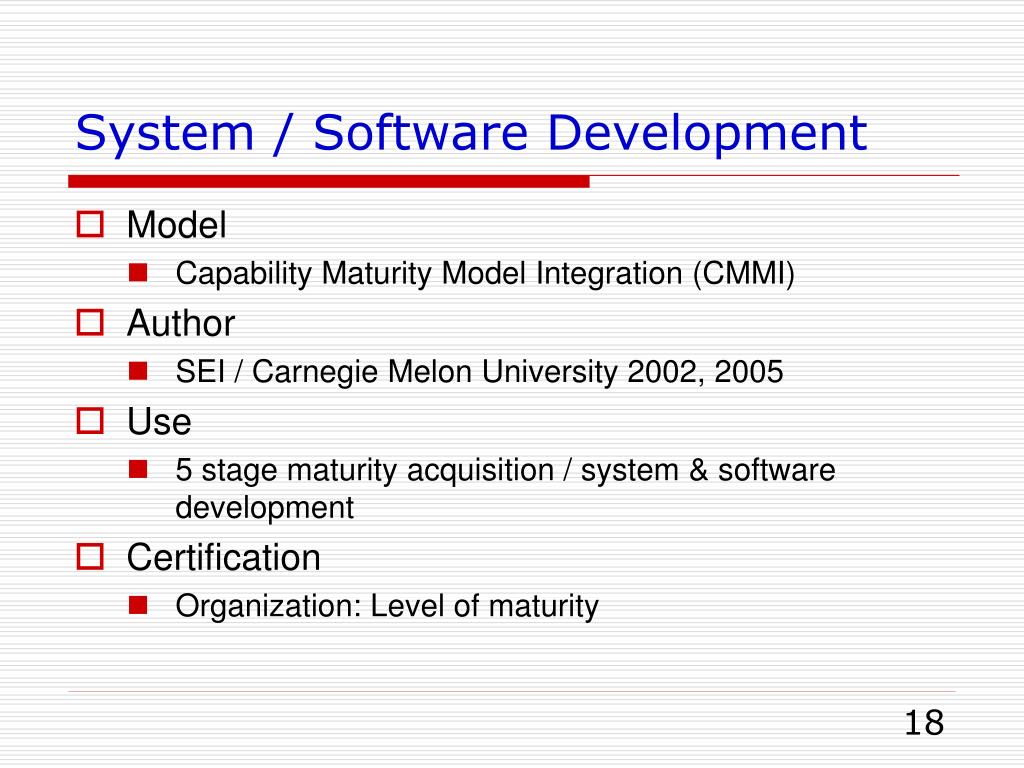 System / Software Development

Model

Capability Maturity Model Integration (CMMI)

Author

SEI / Carnegie Melon University 2002, 2005

Use

5 stage maturity acquisition / system & software development

Certification

Organization: Level of maturity

18